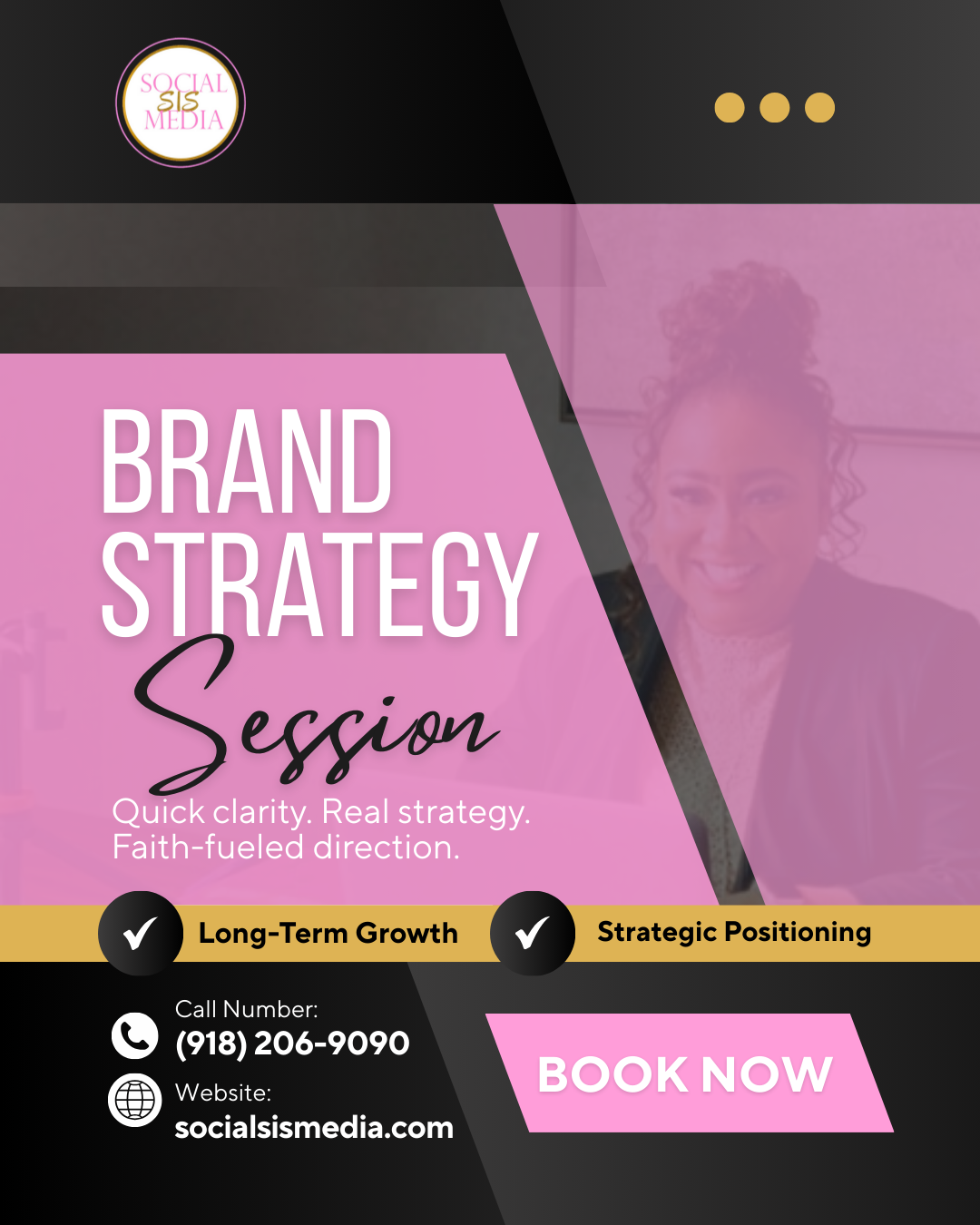 SOCIAL SIS MEDIA

BRAND STRATEGY Session

Quick clarity. Real strategy. Faith-fueled direction.

Long-Term Growth

Strategic Positioning

Call Number:
(918) 206-9090

Website:
socialsismedia.com

BOOK NOW